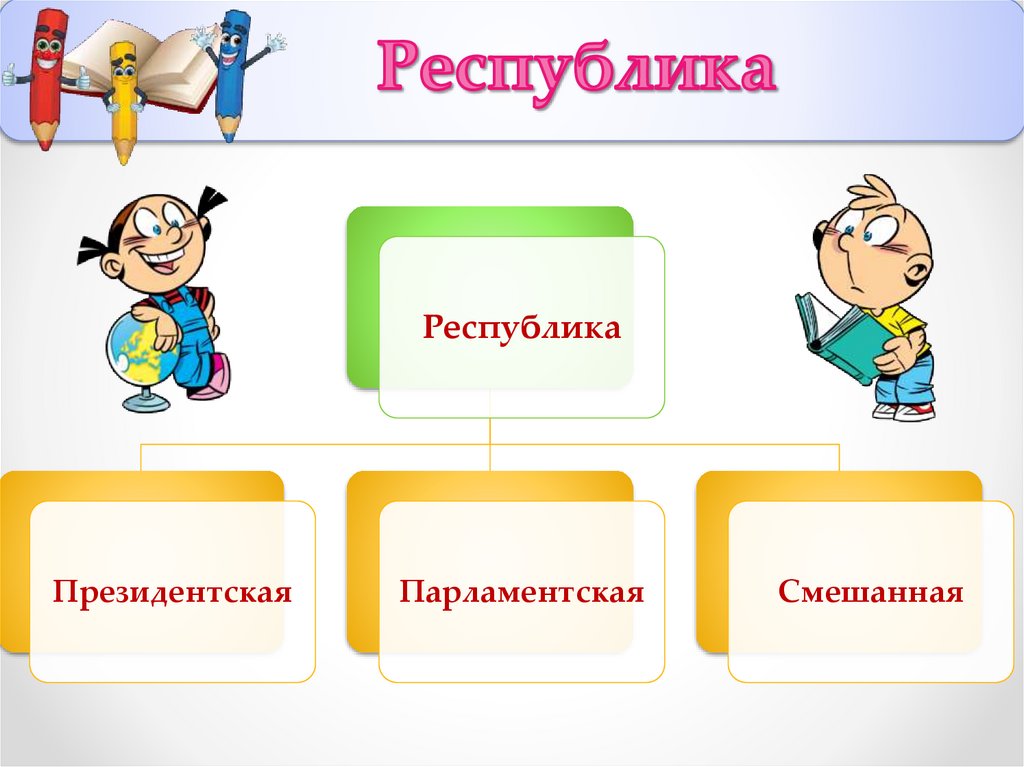 Республика

Республика

Президентская

Парламентская

Смешанная